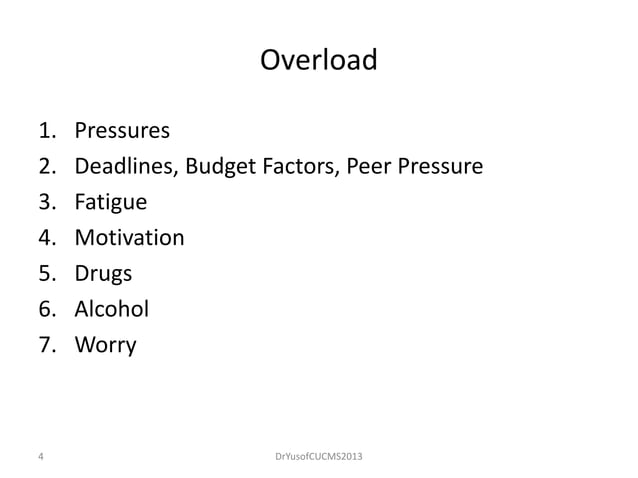 Overload

1. Pressures
2. Deadlines, Budget Factors, Peer Pressure
3. Fatigue
4. Motivation
5. Drugs
6. Alcohol
7. Worry

4

DrYusofCUCMS2013